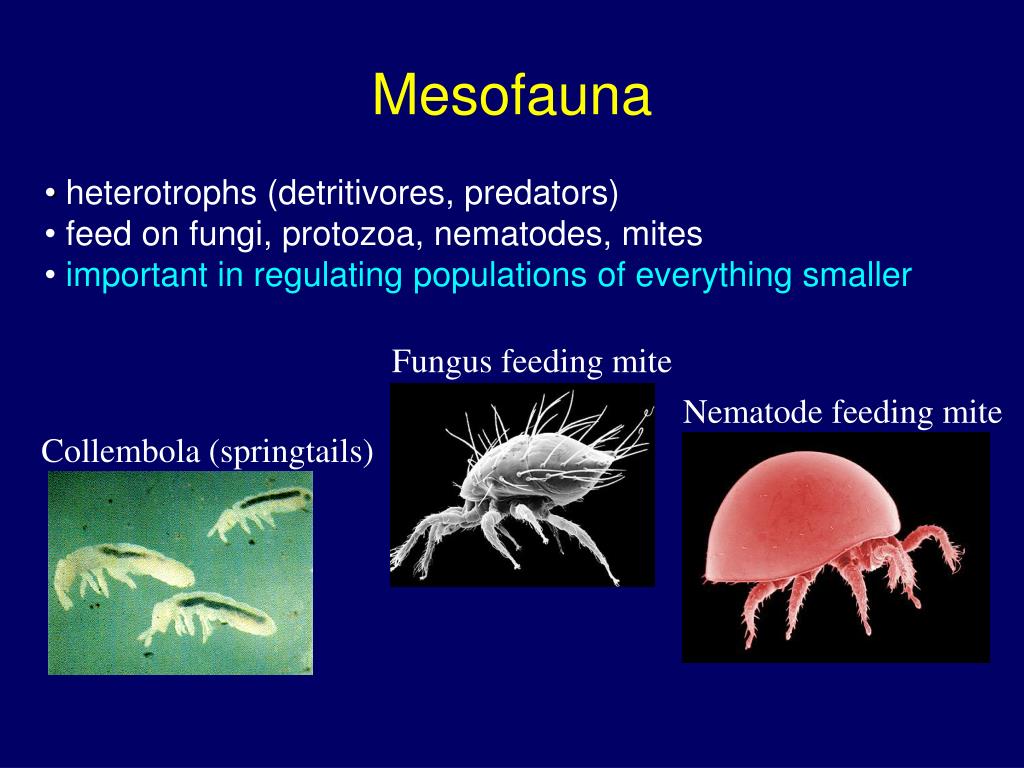 Mesofauna

• heterotrophs (detritivores, predators)
• feed on fungi, protozoa, nematodes, mites
• important in regulating populations of everything smaller

Fungus feeding mite

Nematode feeding mite

Collembola (springtails)